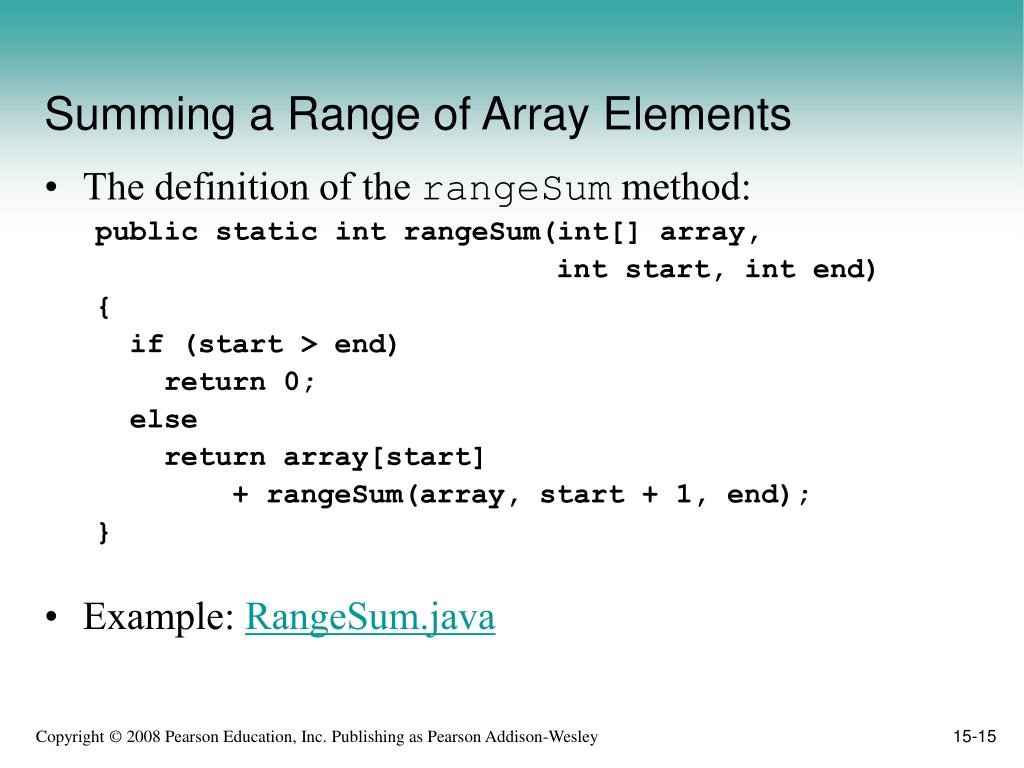 Summing a Range of Array Elements

• The definition of the rangeSum method:

public static int rangeSum(int[] array,
                           int start, int end)
{
  if (start > end)
    return 0;
  else
    return array[start]
        + rangeSum(array, start + 1, end);
}

• Example: RangeSum.java

Copyright © 2008 Pearson Education, Inc. Publishing as Pearson Addison-Wesley

15-15